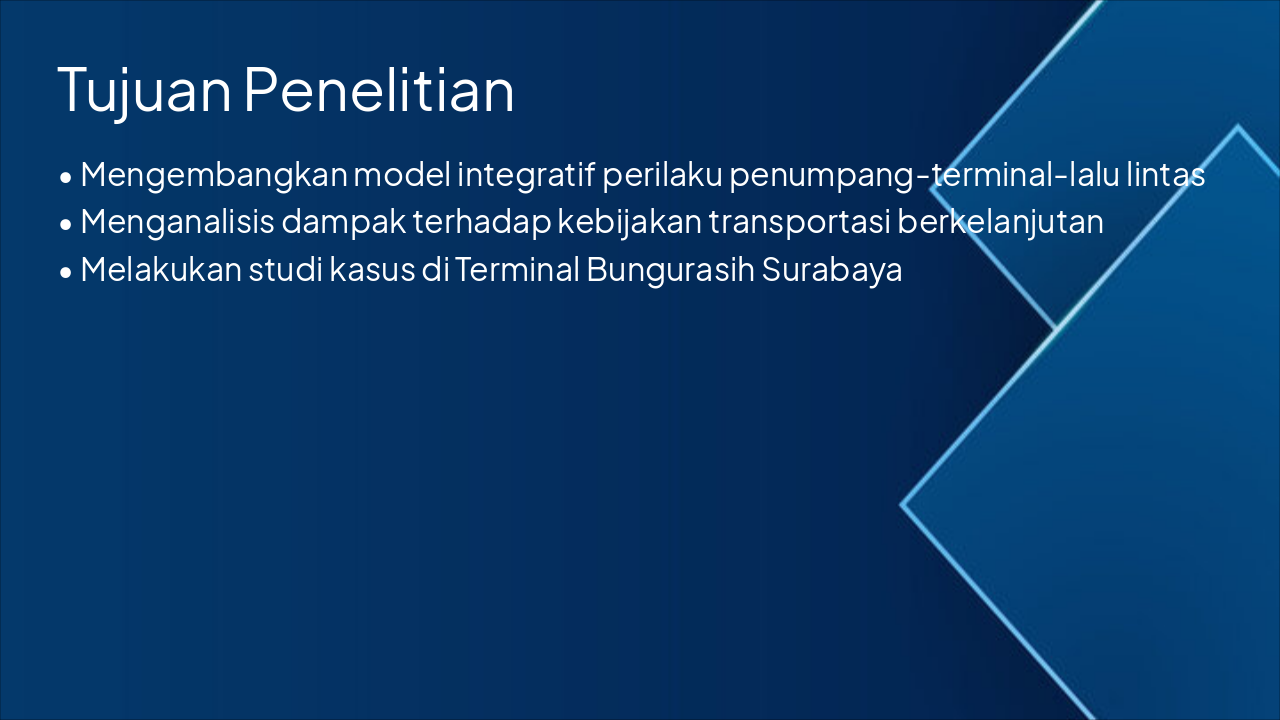 Tujuan Penelitian

• Mengembangkan model integratif perilaku penumpang-terminal-lalu lintas
• Menganalisis dampak terhadap kebijakan transportasi berkelanjutan
• Melakukan studi kasus di Terminal Bungurasih Surabaya